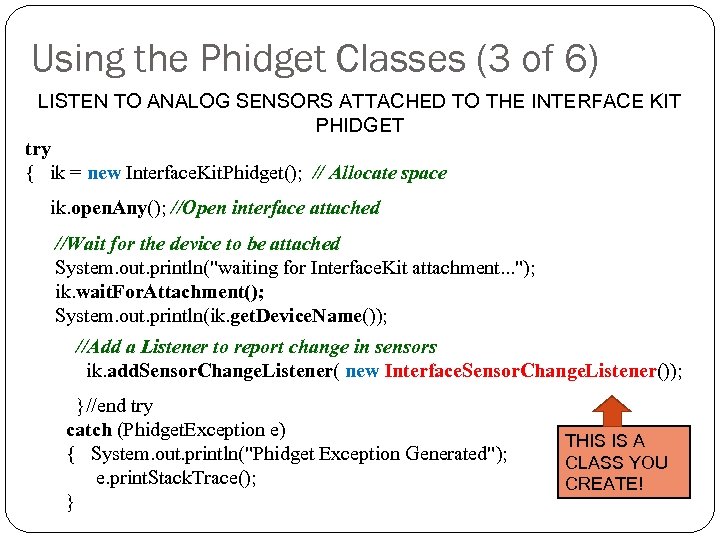 Using the Phidget Classes (3 of 6)

LISTEN TO ANALOG SENSORS ATTACHED TO THE INTERFACE KIT PHIDGET

try
{ ik = new InterfaceKitPhidget(); // Allocate space

ik.openAny(); //Open interface attached

//Wait for the device to be attached
System.out.println("waiting for InterfaceKit attachment...");
ik.waitForAttachment();
System.out.println(ik.getDeviceName());

//Add a Listener to report change in sensors
ik.addSensorChangeListener( new InterfaceSensorChangeListener());

}//end try
catch (PhidgetException e)
{ System.out.println("Phidget Exception Generated");
e.printStackTrace();
}

THIS IS A CLASS YOU CREATE!